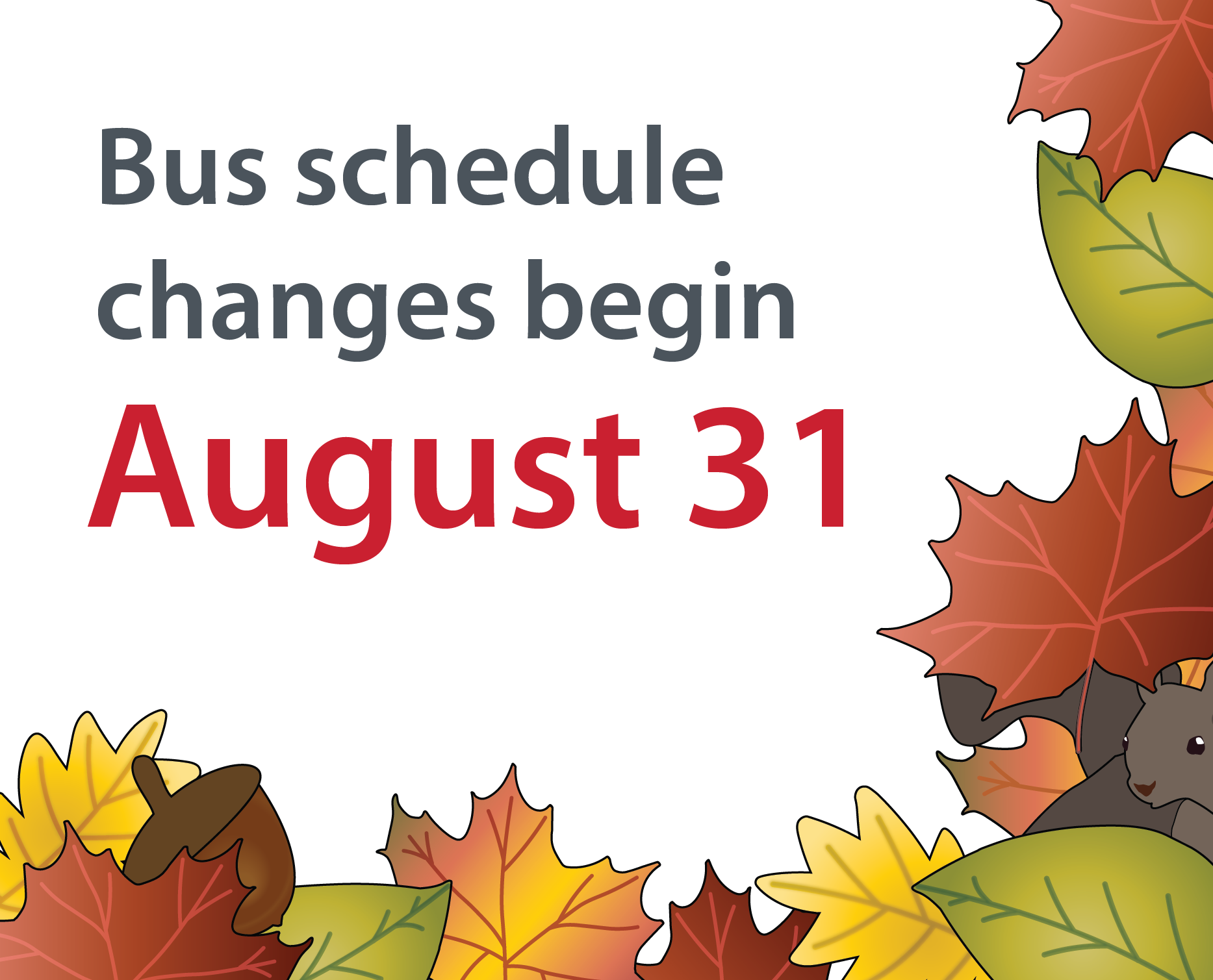 Bus schedule changes begin
August 31